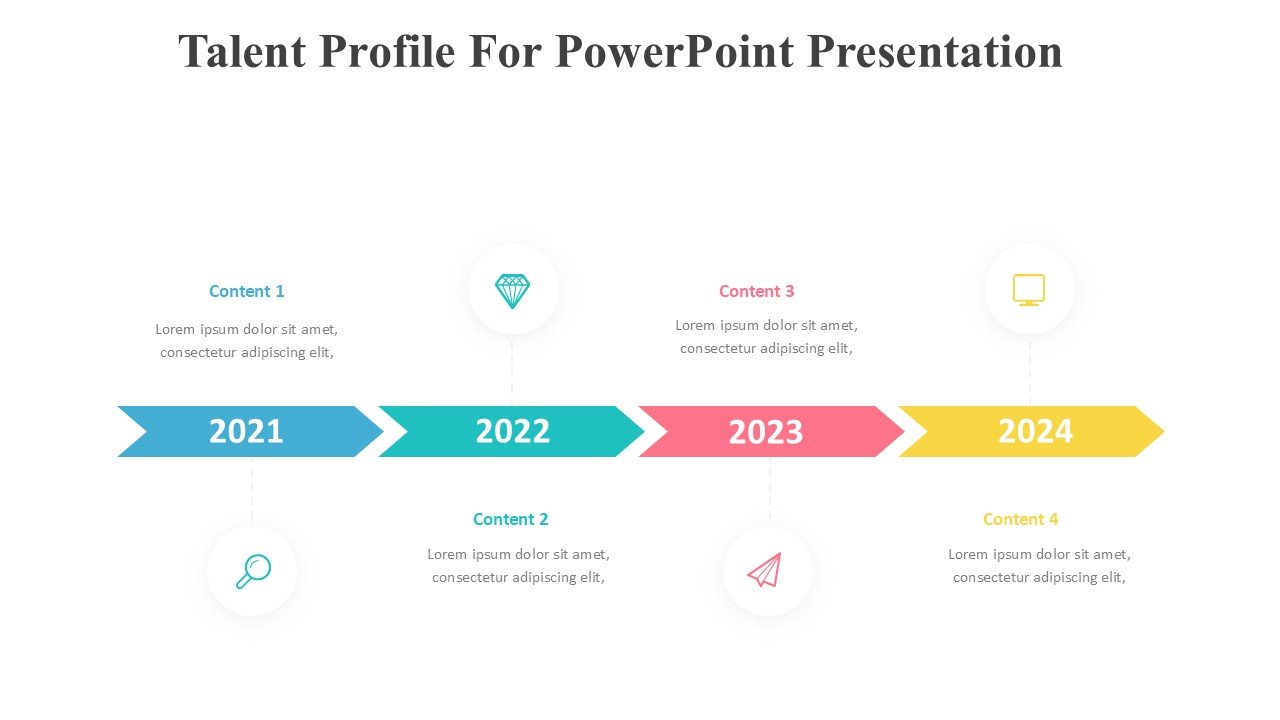 Talent Profile For PowerPoint Presentation

Content 1

Lorem ipsum dolor sit amet, consectetur adipiscing elit,

Content 3

Lorem ipsum dolor sit amet, consectetur adipiscing elit,

2021

2022

2023

2024

Content 2

Lorem ipsum dolor sit amet, consectetur adipiscing elit,

Content 4

Lorem ipsum dolor sit amet, consectetur adipiscing elit,